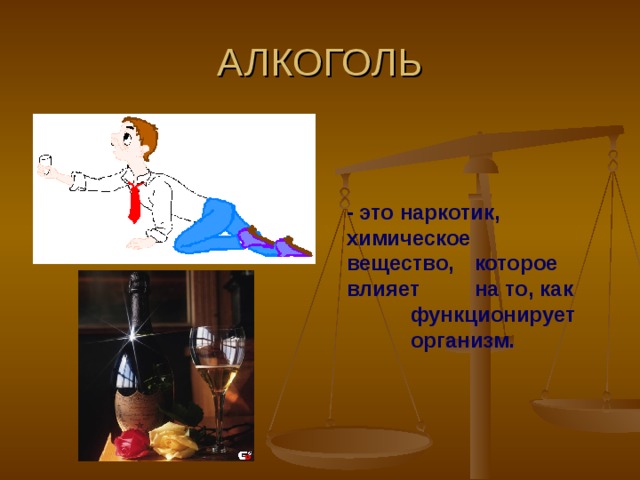 АЛКОГОЛЬ

- это наркотик, химическое вещество, которое влияет на то, как функционирует организм.